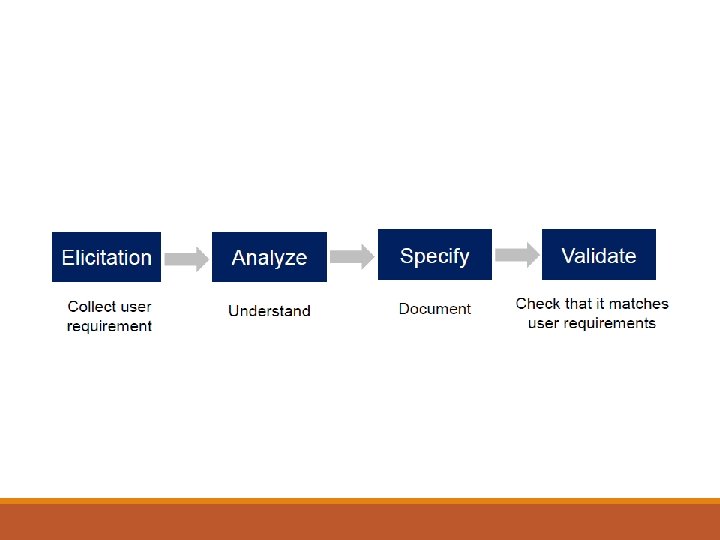 Elicitation

Collect user requirement

Analyze

Understand

Specify

Document

Validate

Check that it matches user requirements